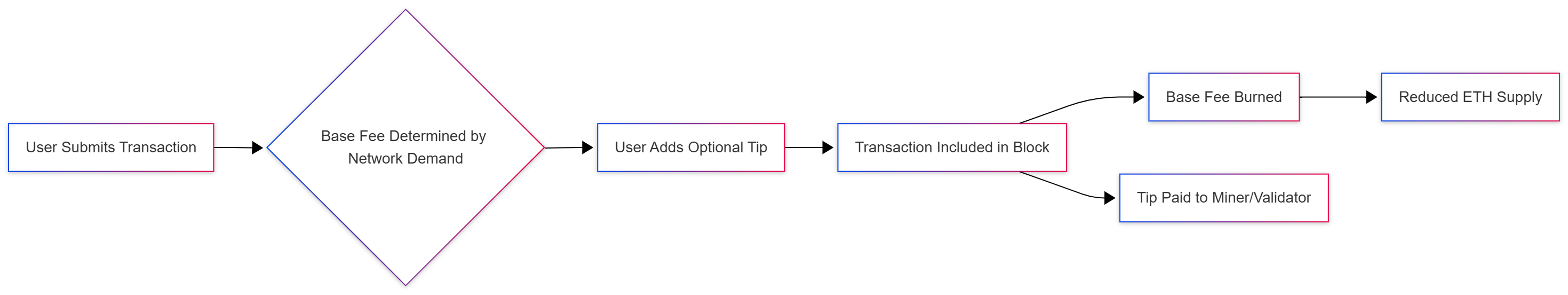 User Submits Transaction

Base Fee Determined by Network Demand

User Adds Optional Tip

Transaction Included in Block

Base Fee Burned

Reduced ETH Supply

Tip Paid to Miner/Validator